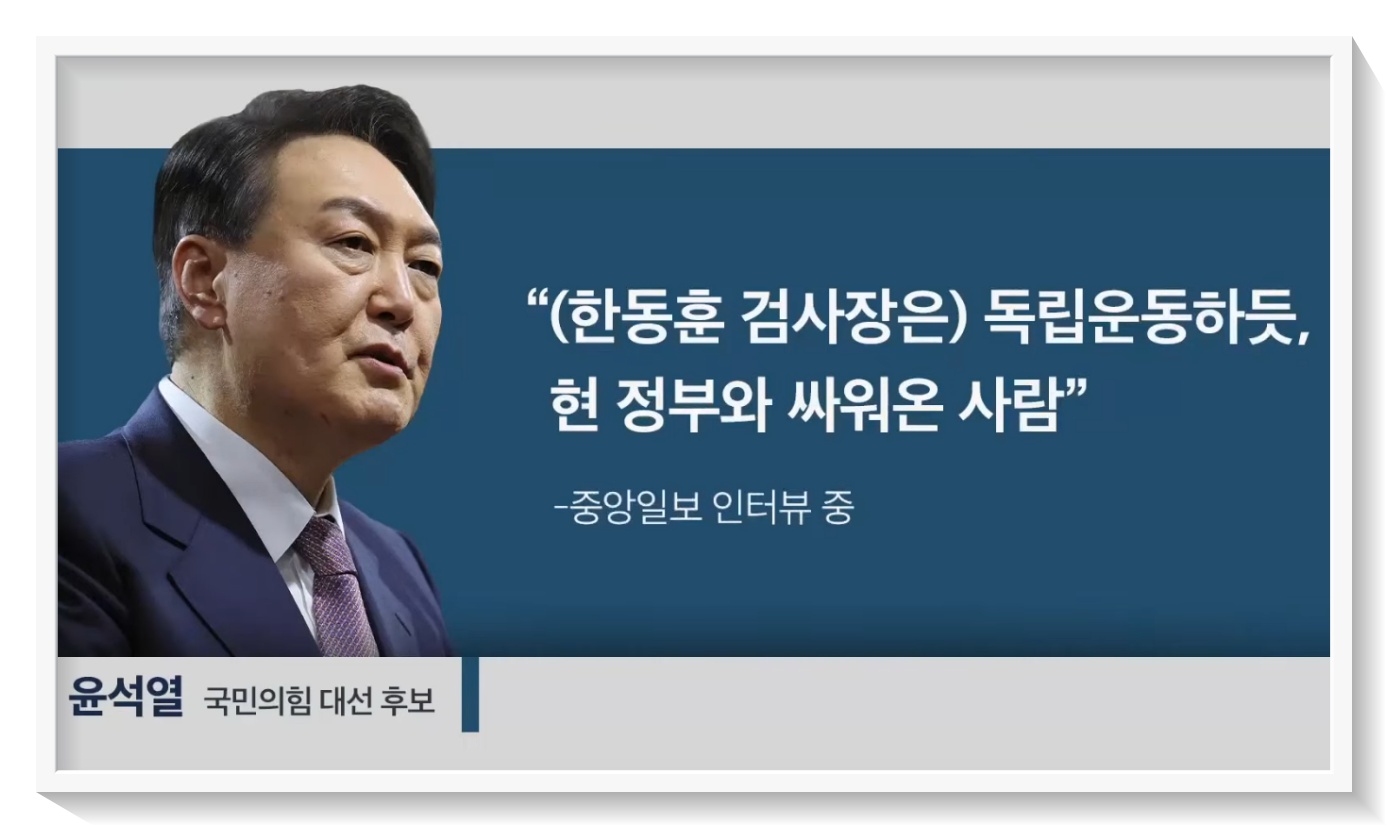 “(한동훈 검사장은) 독립운동하듯, 현 정부와 싸워온 사람”

-중앙일보 인터뷰 중

윤석열 국민의힘 대선 후보